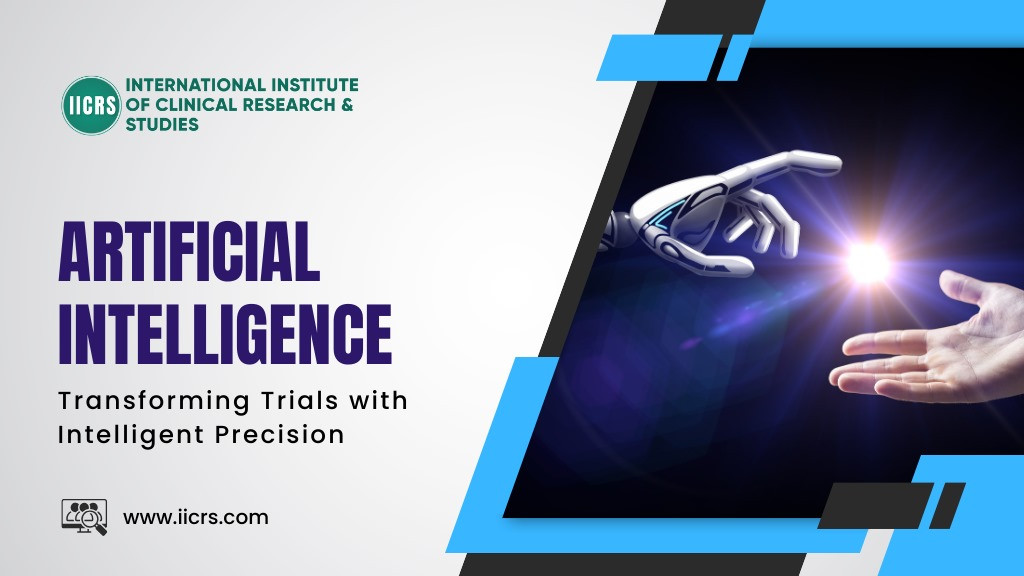 IICRS

INTERNATIONAL INSTITUTE OF CLINICAL RESEARCH & STUDIES

ARTIFICIAL INTELLIGENCE

Transforming Trials with Intelligent Precision

www.iicrs.com